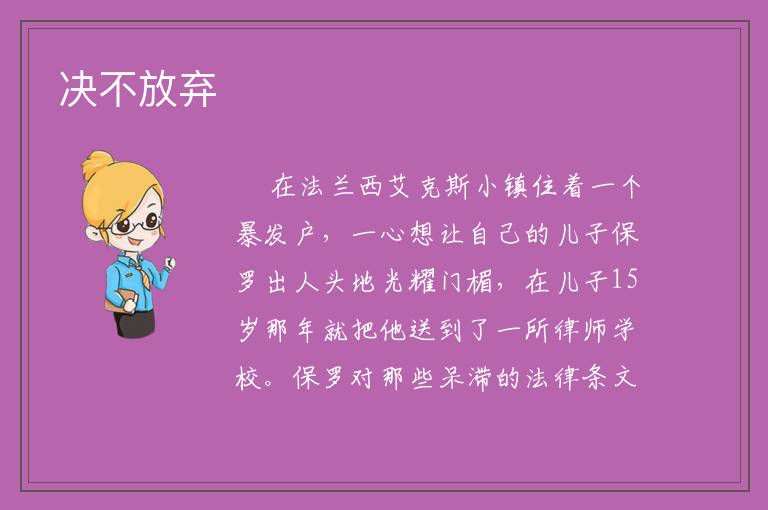 决不放弃

在法兰西艾克斯小镇住着一个暴发户，一心想让自己的儿子保罗出人头地光耀门楣，在儿子15岁那年就把他送到了一所律师学校。保罗对那些呆滞的法律条文